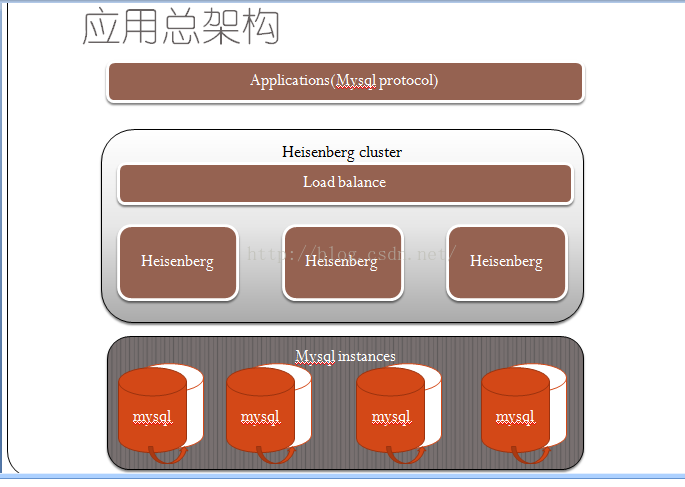 应用总架构

Applications(Mysql protocol)

Heisenberg cluster

Load balance

Heisenberg

Heisenberg

Heisenberg

http://blog.csdn.net/

Mysql instances

mysql

mysql

mysql

mysql